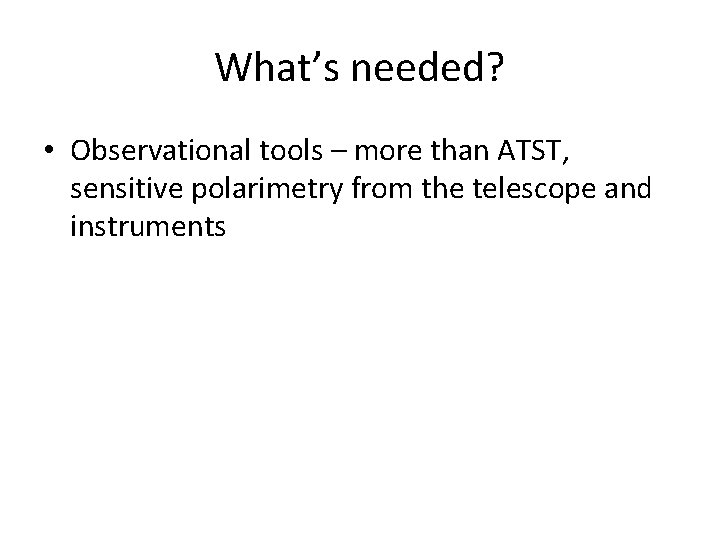 What's needed?

• Observational tools – more than ATST, sensitive polarimetry from the telescope and instruments